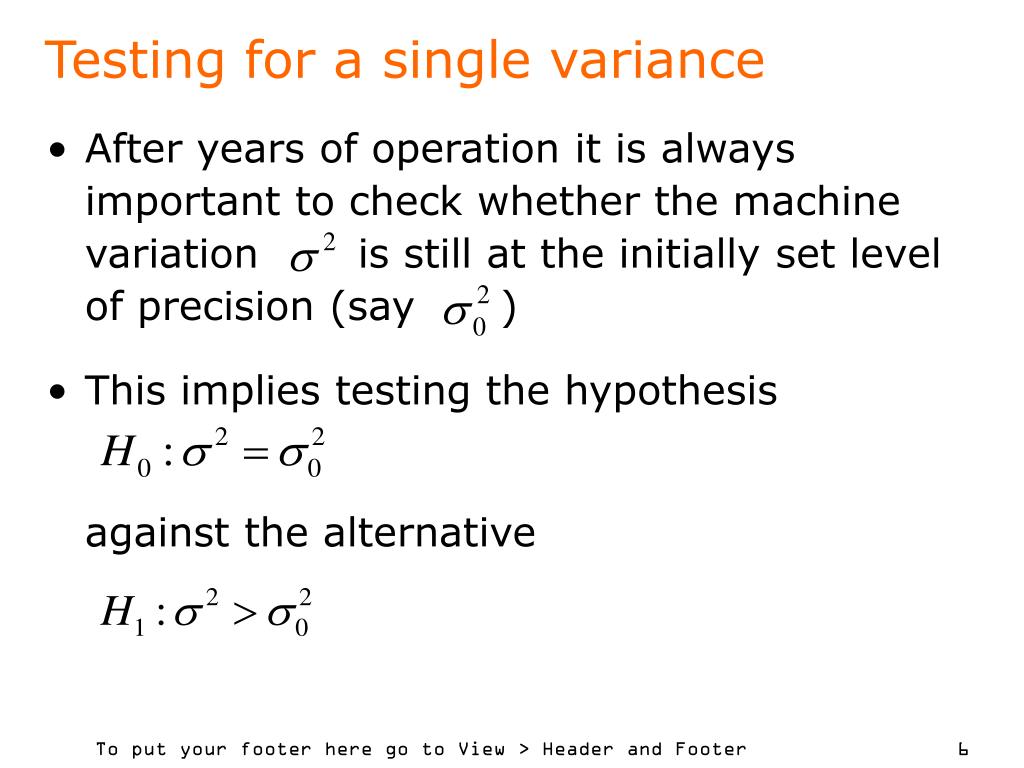 Testing for a single variance

• After years of operation it is always important to check whether the machine variation $\sigma^2$ is still at the initially set level of precision (say $\sigma_0^2$)

• This implies testing the hypothesis

$H_0 : \sigma^2 = \sigma_0^2$

against the alternative

$H_1 : \sigma^2 > \sigma_0^2$

To put your footer here go to View > Header and Footer

6